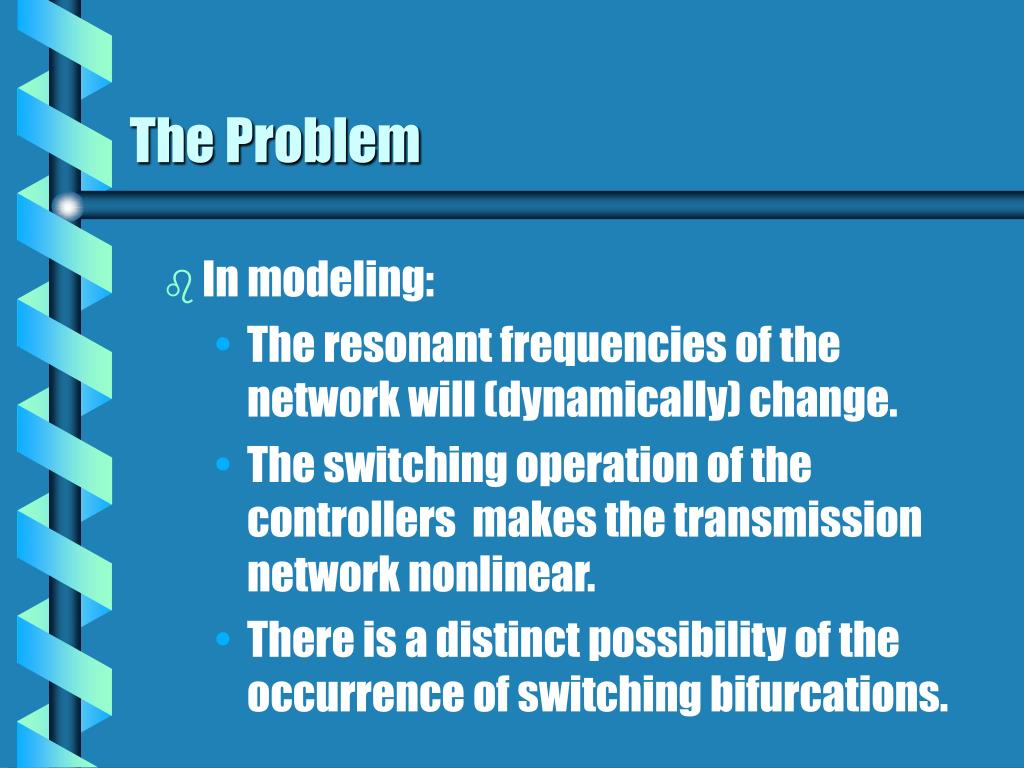 The Problem

In modeling:

• The resonant frequencies of the network will (dynamically) change.

• The switching operation of the controllers makes the transmission network nonlinear.

• There is a distinct possibility of the occurrence of switching bifurcations.